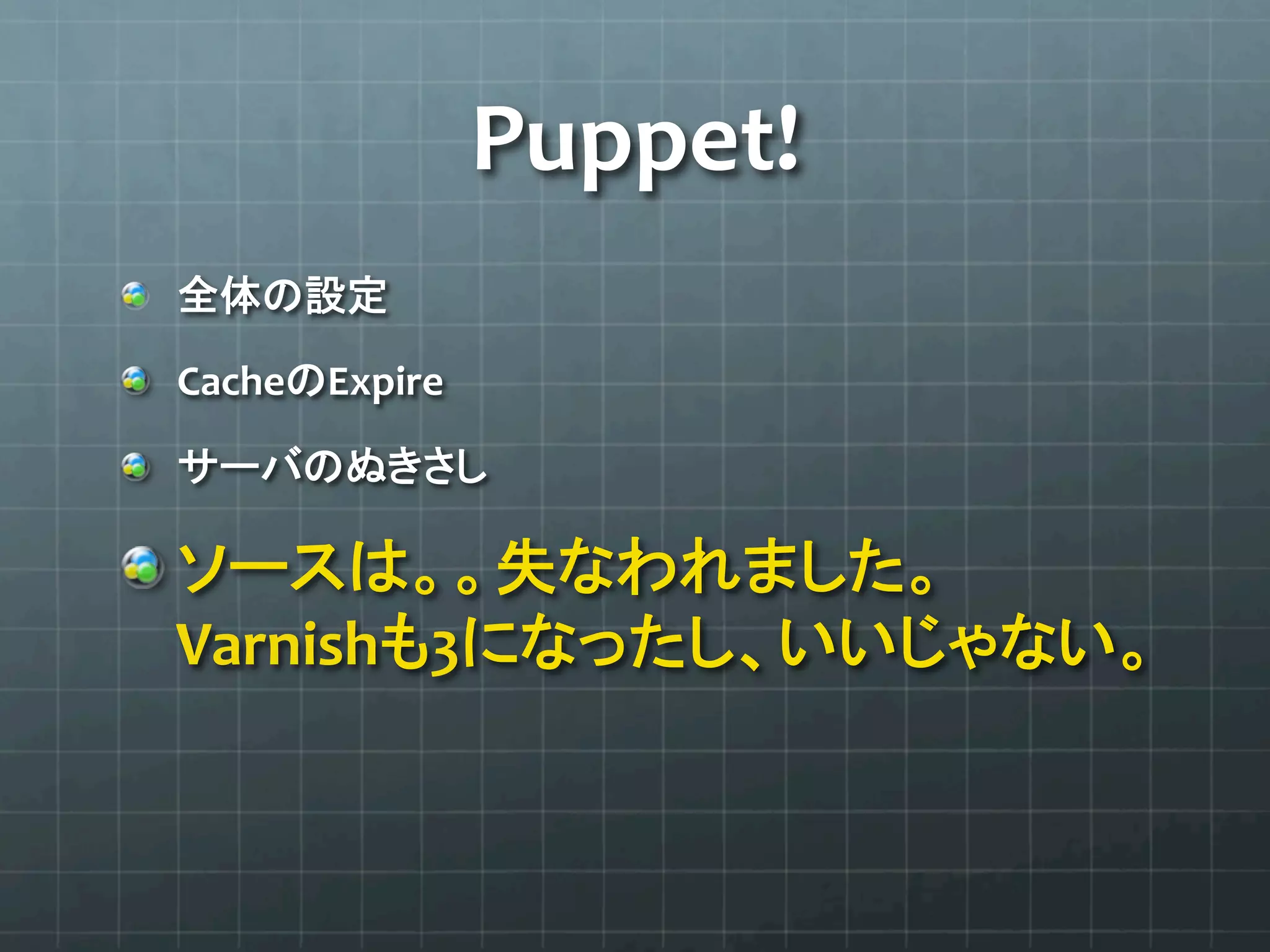 Puppet!

全体の設定

CacheのExpire

サーバのぬきさし

ソースは。。失なわれました。
Varnishも3になったし、いいじゃない。